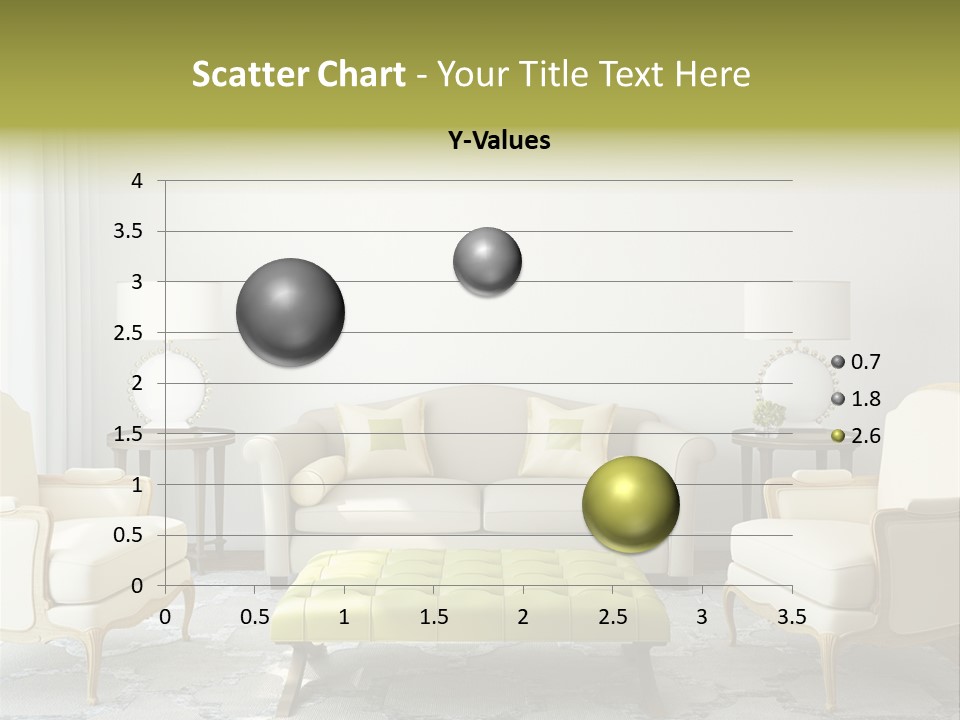 Scatter Chart - Your Title Text Here

Y-Values

4
3.5
3
2.5
2
1.5
1
0.5
0

0 0.5 1 1.5 2 2.5 3 3.5

0.7
1.8
2.6